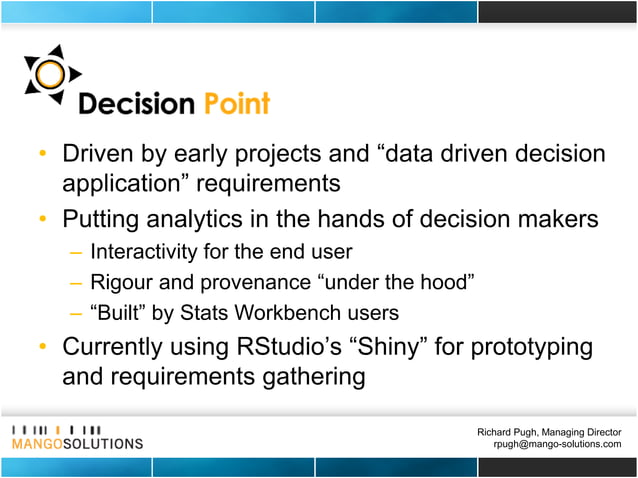 Decision Point

• Driven by early projects and “data driven decision application” requirements
• Putting analytics in the hands of decision makers
  – Interactivity for the end user
  – Rigour and provenance “under the hood”
  – “Built” by Stats Workbench users
• Currently using RStudio’s “Shiny” for prototyping and requirements gathering

MANGOSOLUTIONS

Richard Pugh, Managing Director
rpugh@mango-solutions.com